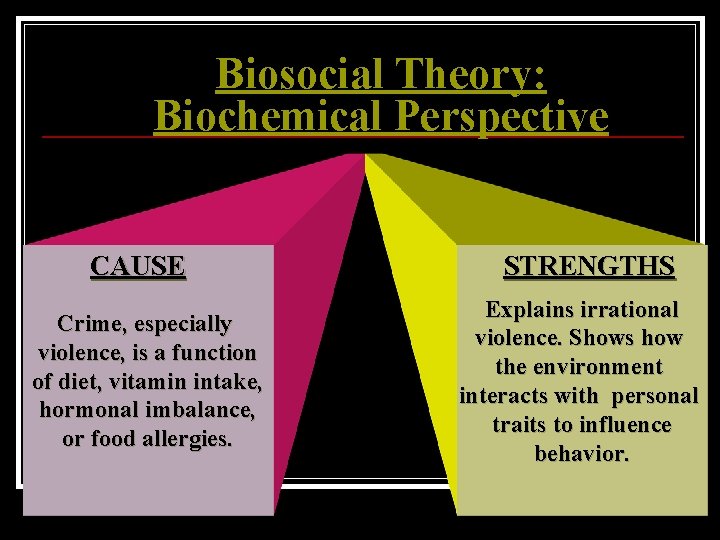 Biosocial Theory:
Biochemical Perspective

CAUSE

Crime, especially violence, is a function of diet, vitamin intake, hormonal imbalance, or food allergies.

STRENGTHS

Explains irrational violence. Shows how the environment interacts with personal traits to influence behavior.